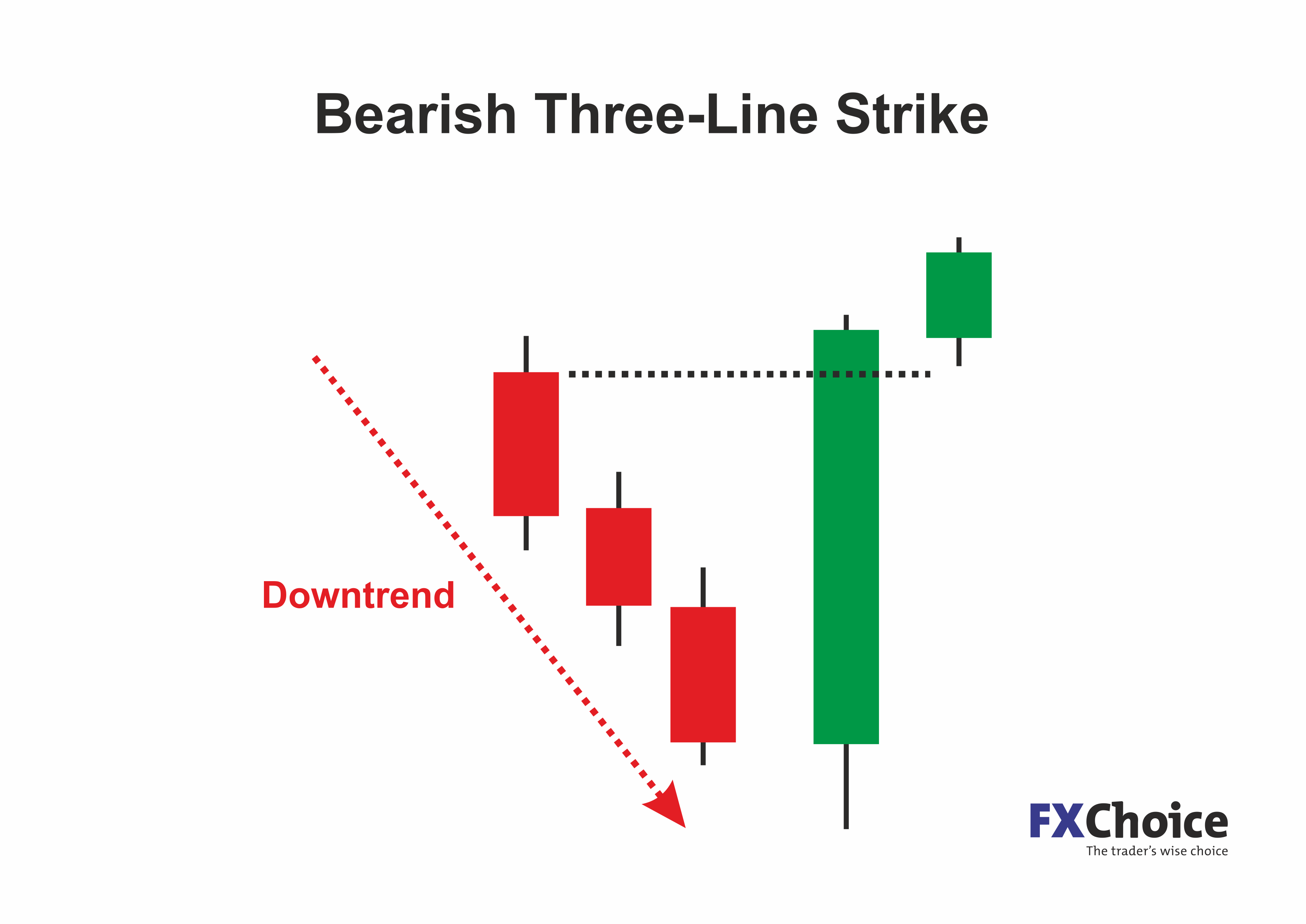 Bearish Three-Line Strike

Downtrend

FXChoice
The trader's wise choice